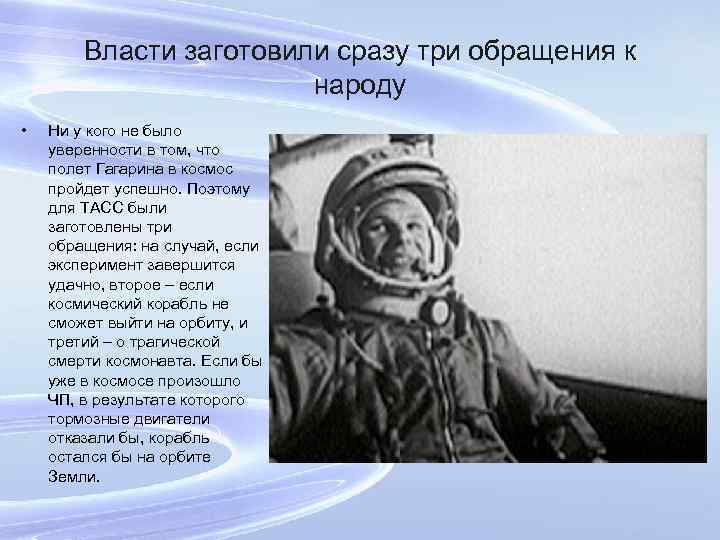 Власти заготовили сразу три обращения к народу

• Ни у кого не было уверенности в том, что полет Гагарина в космос пройдет успешно. Поэтому для ТАСС были заготовлены три обращения: на случай, если эксперимент завершится удачно, второе – если космический корабль не сможет выйти на орбиту, и третий – о трагической смерти космонавта. Если бы уже в космосе произошло ЧП, в результате которого тормозные двигатели отказали бы, корабль остался бы на орбите Земли.